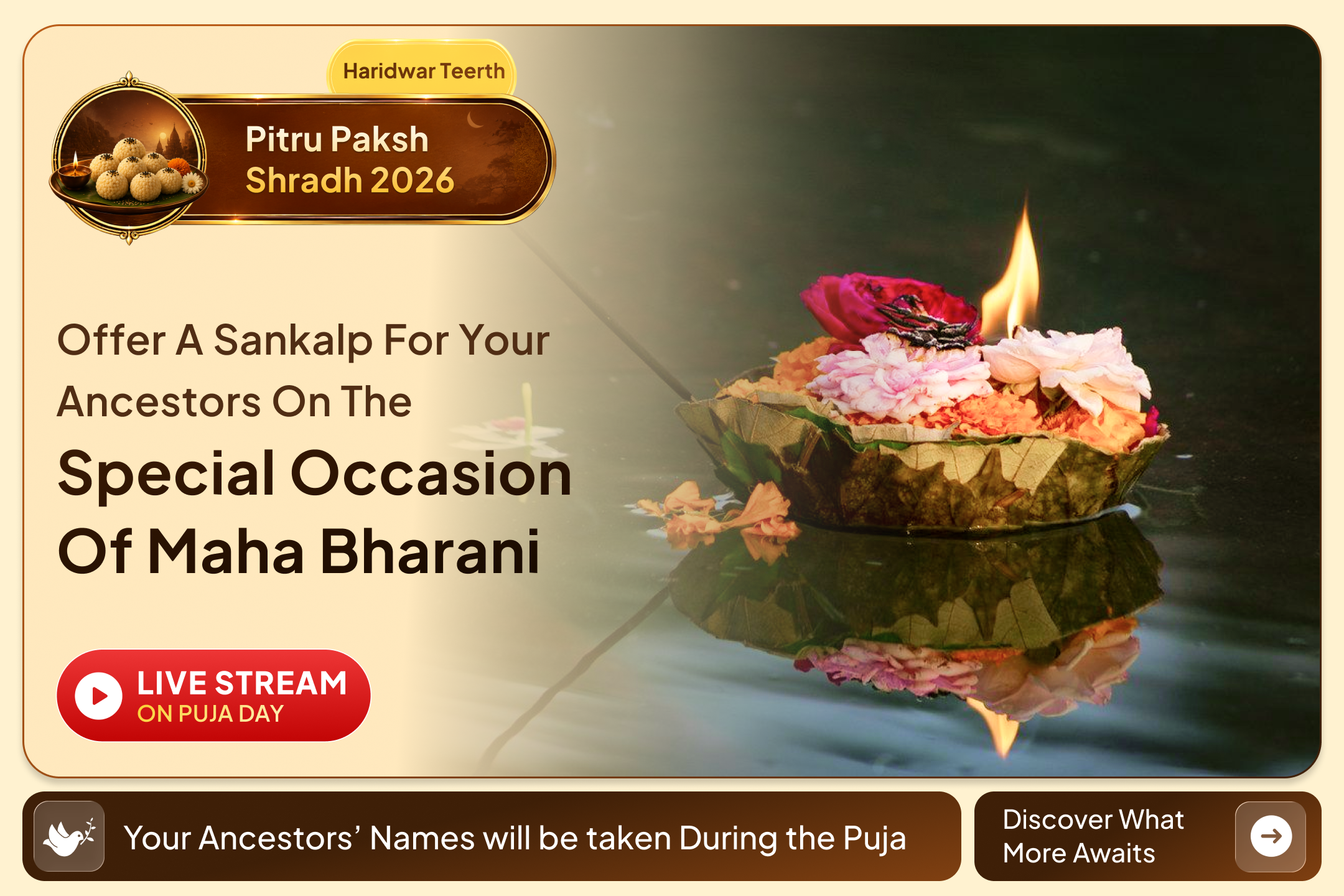 Haridwar Teerth

Pitru Paksh
Shradh 2026

Offer A Sankalp For Your Ancestors On The

Special Occasion Of Maha Bharani

LIVE STREAM
ON PUJA DAY

Your Ancestors' Names will be taken During the Puja

Discover What More Awaits